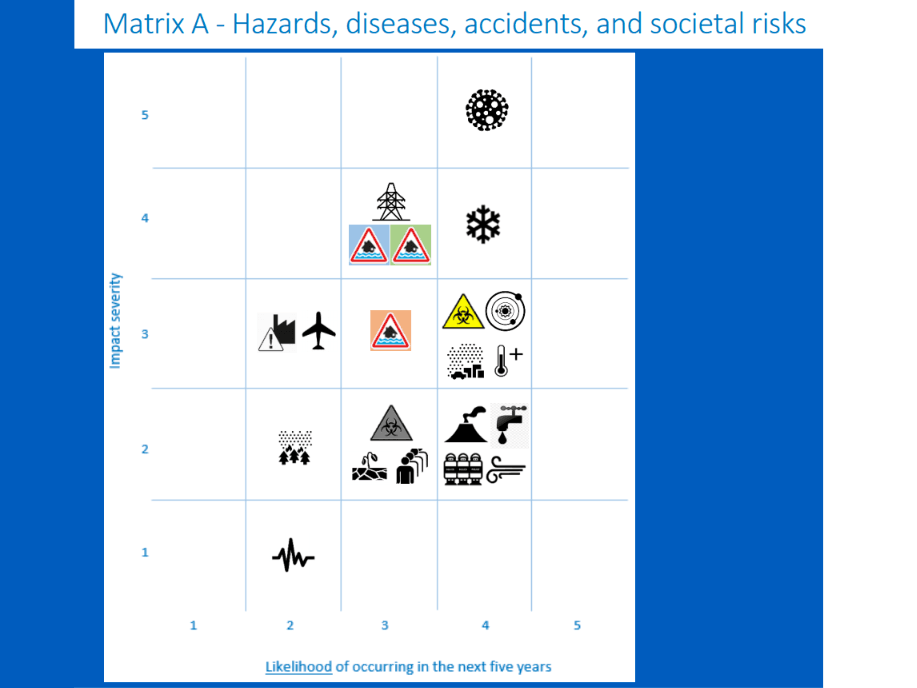 Matrix A - Hazards, diseases, accidents, and societal risks

Impact severity

5

4

3

2

1

1 2 3 4 5

Likelihood of occurring in the next five years